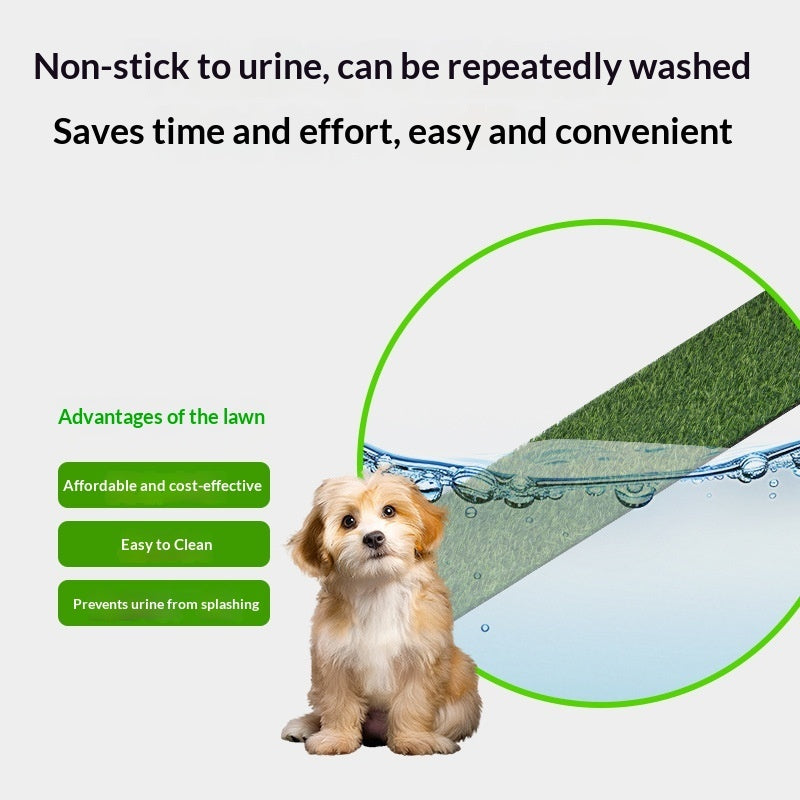 Non-stick to urine, can be repeatedly washed

Saves time and effort, easy and convenient

Advantages of the lawn

Affordable and cost-effective

Easy to Clean

Prevents urine from splashing